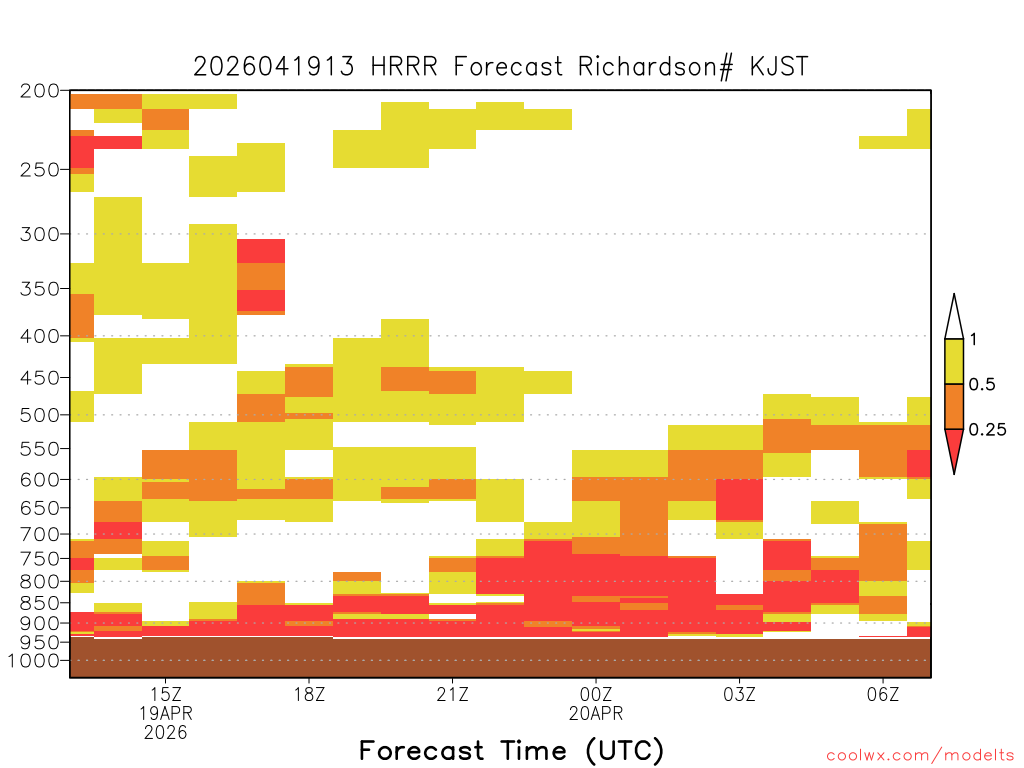 2026041913 HRRR Forecast Richardson# KJST

200
250
300
350
400
450
500
550
600
650
700
750
800
850
900
950
1000

1
0.5
0.25

15Z
19APR
2026
18Z
21Z
00Z
20APR
03Z
06Z

Forecast Time (UTC)

coolwx.com/modelts